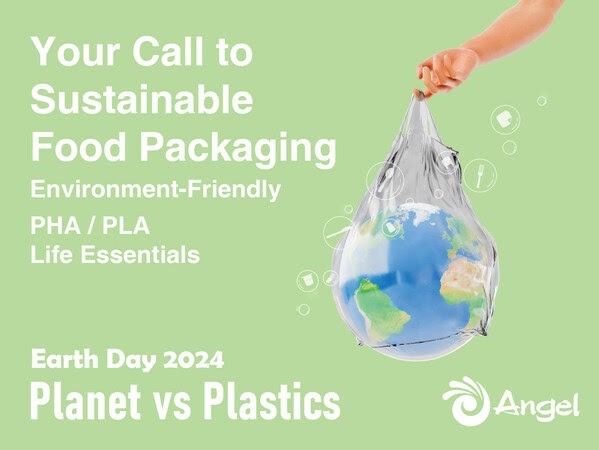 Your Call to Sustainable Food Packaging

Environment-Friendly

PHA / PLA
Life Essentials

Earth Day 2024

Planet vs Plastics

Angel